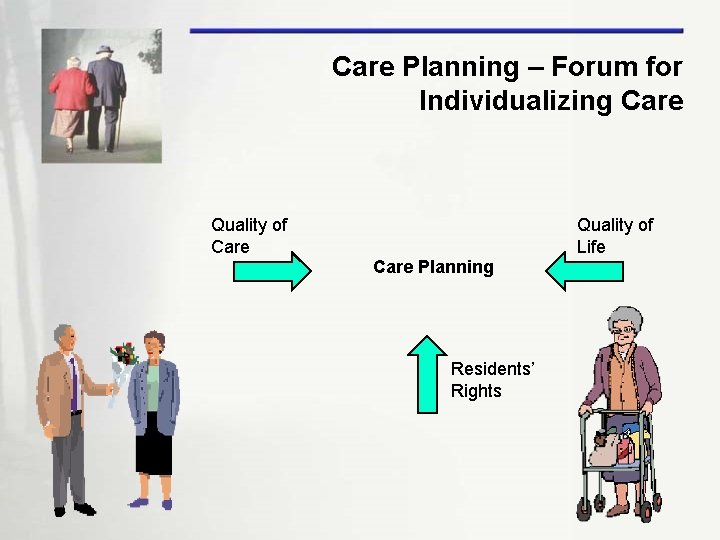 Care Planning – Forum for Individualizing Care

Quality of Care

Care Planning

Quality of Life

Residents' Rights